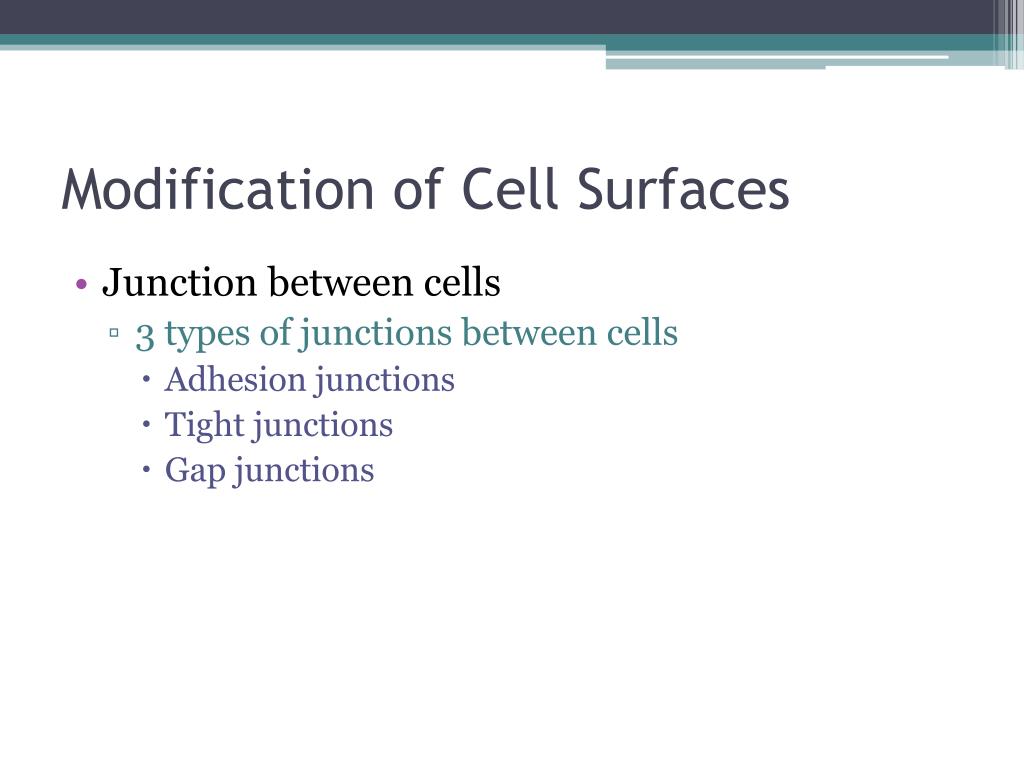 Modification of Cell Surfaces

• Junction between cells
 ▫ 3 types of junctions between cells
  • Adhesion junctions
  • Tight junctions
  • Gap junctions